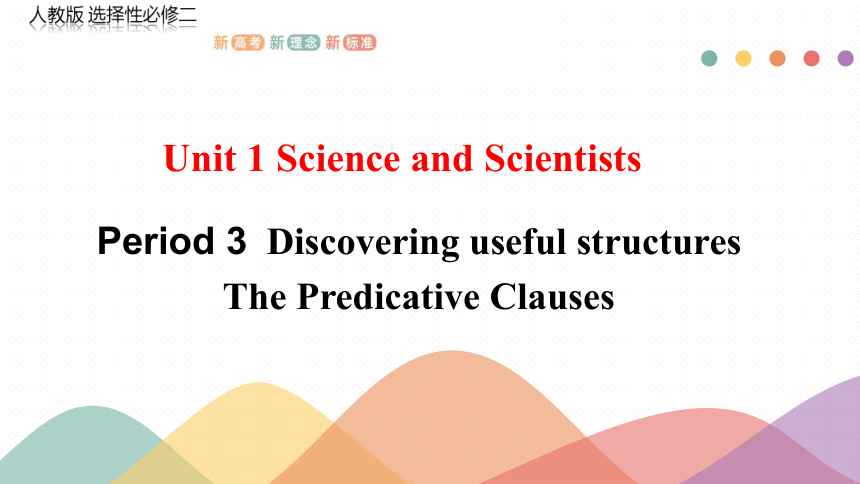 人教版 选择性必修二

新高考 新理念 新标准

Unit 1 Science and Scientists

Period 3 Discovering useful structures
The Predicative Clauses